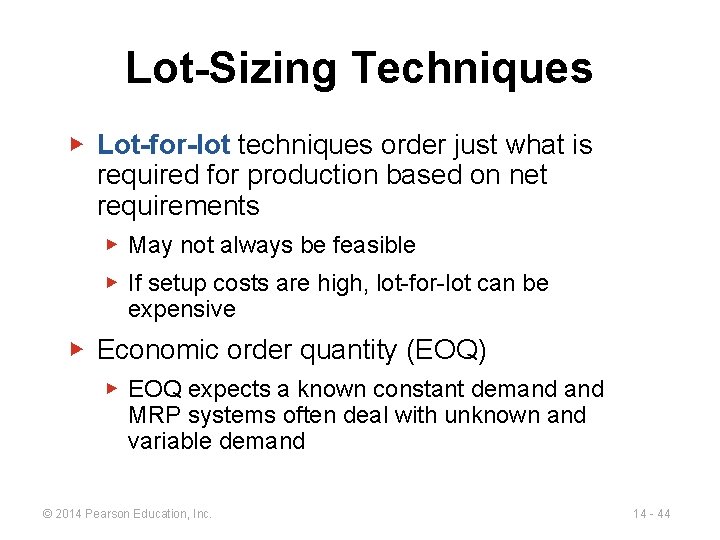 Lot-Sizing Techniques

▶ Lot-for-lot techniques order just what is required for production based on net requirements

▶ May not always be feasible

▶ If setup costs are high, lot-for-lot can be expensive

▶ Economic order quantity (EOQ)

▶ EOQ expects a known constant demand and MRP systems often deal with unknown and variable demand

© 2014 Pearson Education, Inc.

14 - 44